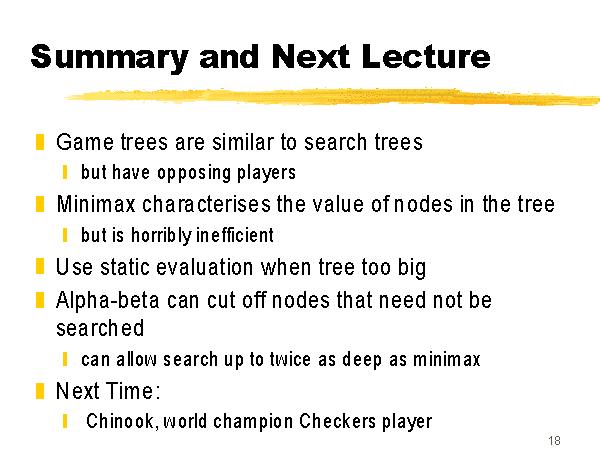 Summary and Next Lecture

Game trees are similar to search trees

but have opposing players

Minimax characterises the value of nodes in the tree

but is horribly inefficient

Use static evaluation when tree too big

Alpha-beta can cut off nodes that need not be searched

can allow search up to twice as deep as minimax

Next Time:

Chinook, world champion Checkers player

18